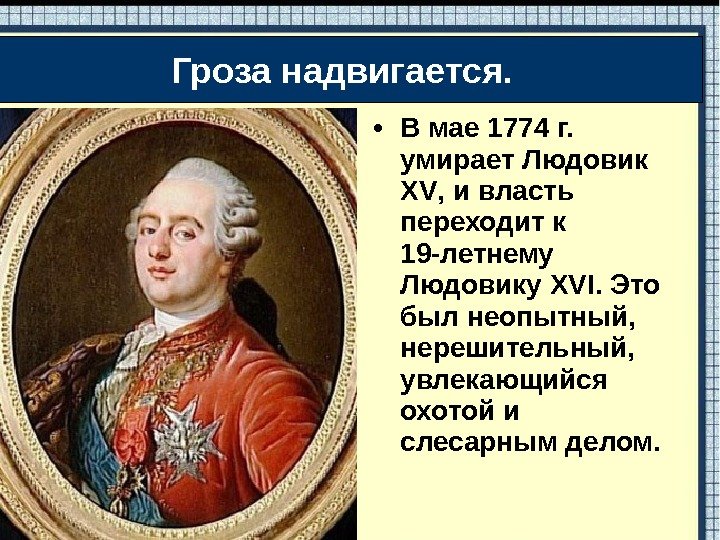 Гроза надвигается.

• В мае 1774 г. умирает Людовик XV, и власть переходит к 19-летнему Людовику XVI. Это был неопытный, нерешительный, увлекающийся охотой и слесарным делом.